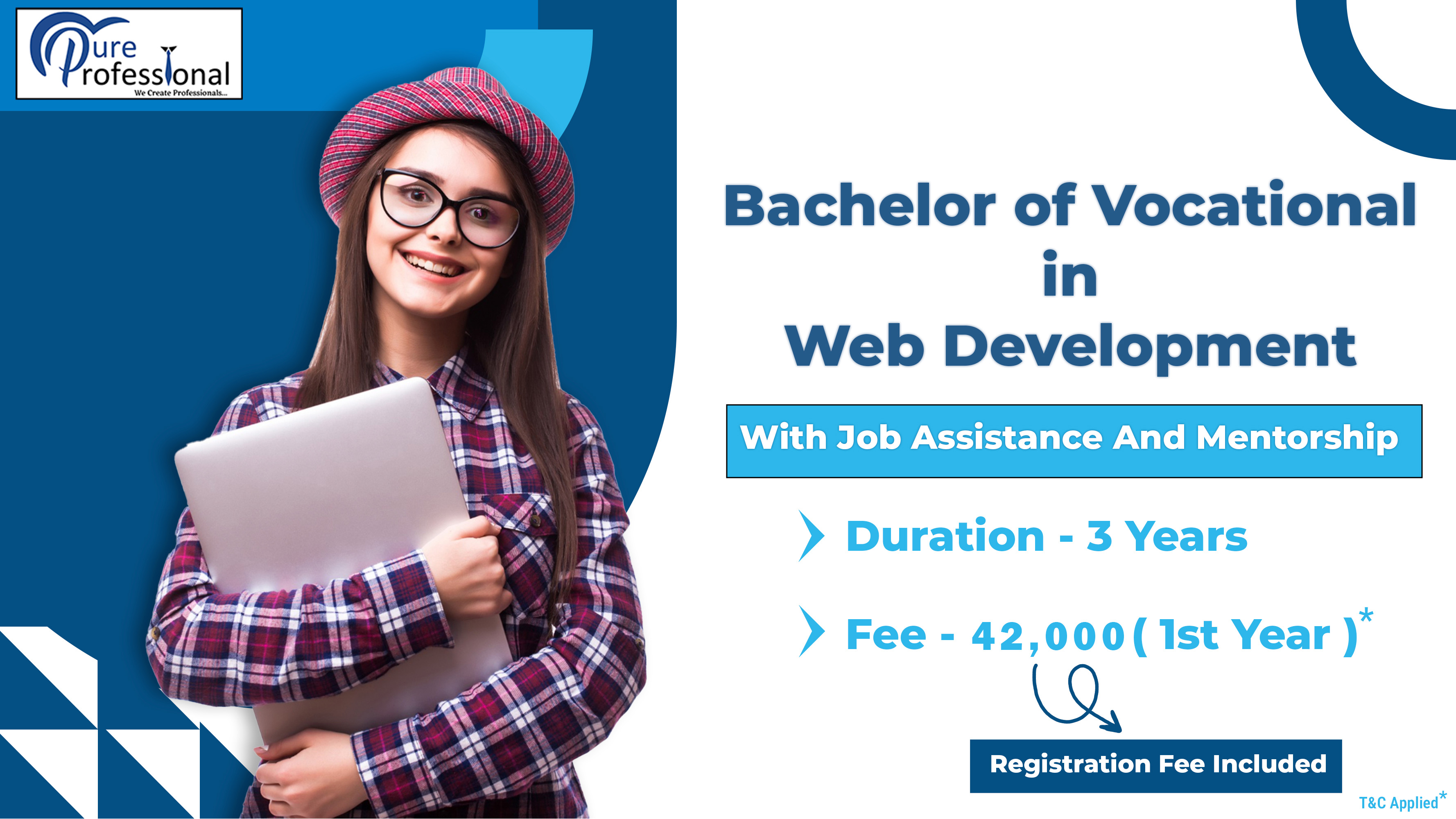 Pure Professional
We Create Professionals...

Bachelor of Vocational in Web Development

With Job Assistance And Mentorship

Duration - 3 Years

Fee - 42,000 ( 1st Year )*

Registration Fee Included

T&C Applied*